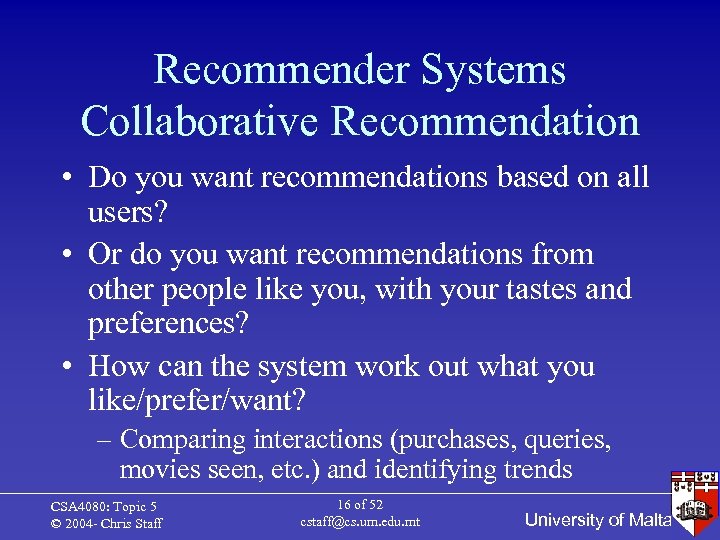 Recommender Systems
Collaborative Recommendation

• Do you want recommendations based on all users?
• Or do you want recommendations from other people like you, with your tastes and preferences?
• How can the system work out what you like/prefer/want?
– Comparing interactions (purchases, queries, movies seen, etc.) and identifying trends

CSA4080: Topic 5
© 2004- Chris Staff

16 of 52
cstaff@cs.um.edu.mt

University of Malta